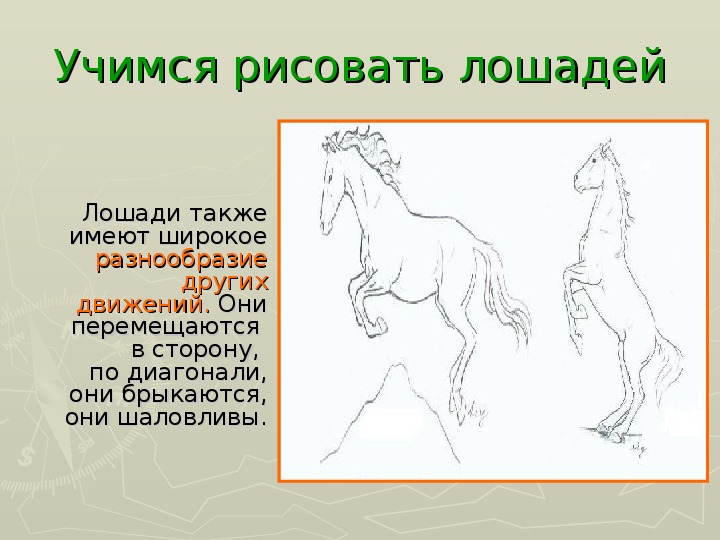 Учимся рисовать лошадей

Лошади также имеют широкое разнообразие других движений. Они перемещаются в сторону, по диагонали, они брыкаются, они шаловливы.